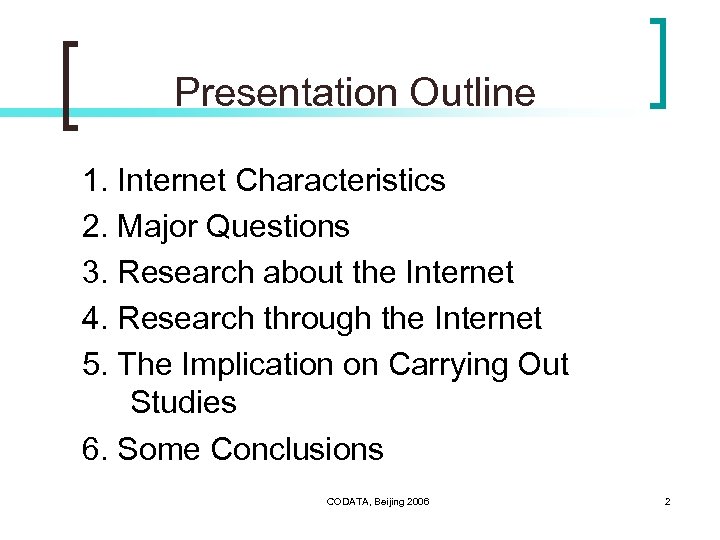 Presentation Outline

1. Internet Characteristics
2. Major Questions
3. Research about the Internet
4. Research through the Internet
5. The Implication on Carrying Out Studies
6. Some Conclusions

CODATA, Beijing 2006

2